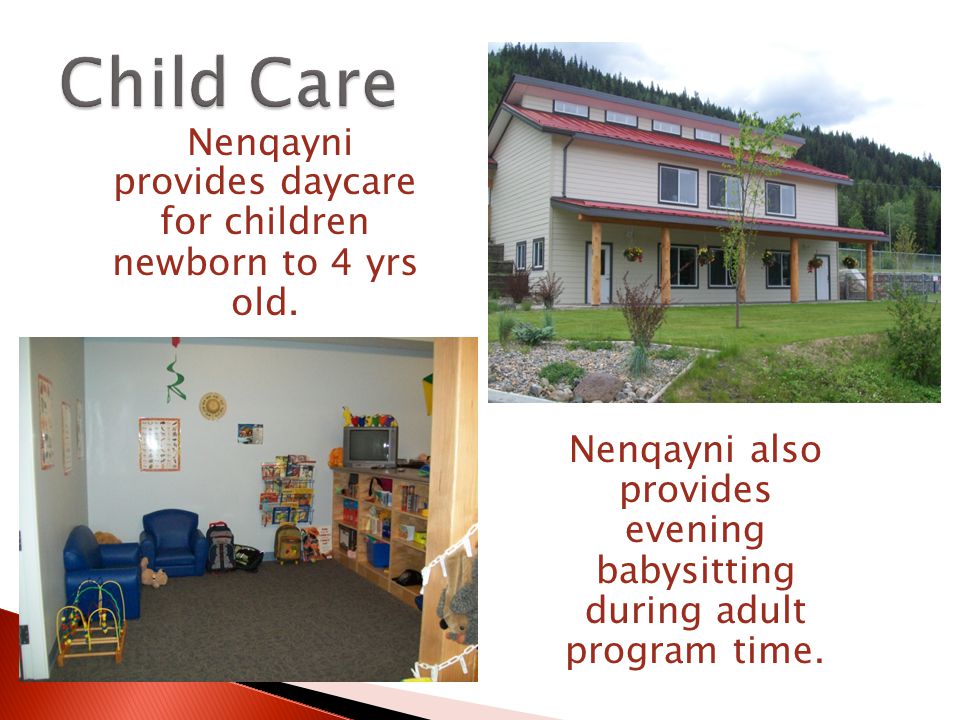 Child Care

Nenqayni provides daycare for children newborn to 4 yrs old.

Nenqayni also provides evening babysitting during adult program time.